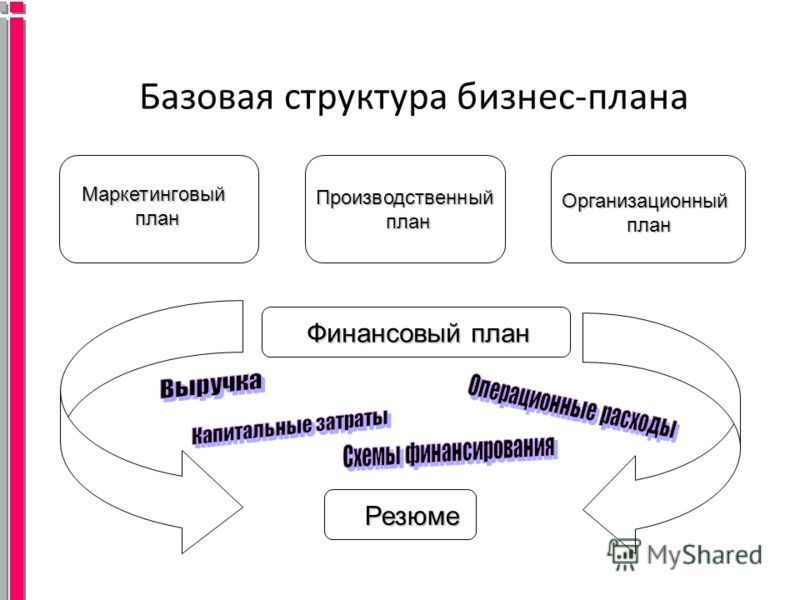 Базовая структура бизнес-плана

Маркетинговый план

Производственный план

Организационный план

Финансовый план

Выручка

Операционные расходы

Капитальные затраты

Схемы финансирования

Резюме

MyShared